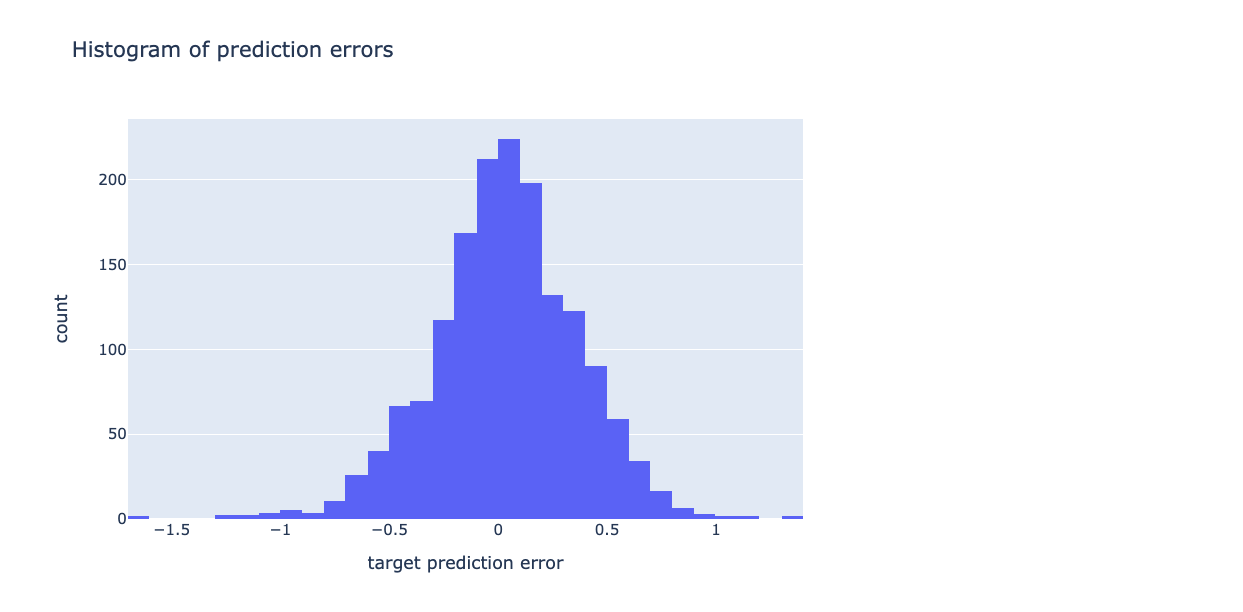 Histogram of prediction errors

count

200

150

100

50

0

−1.5

−1

−0.5

0

0.5

1

target prediction error